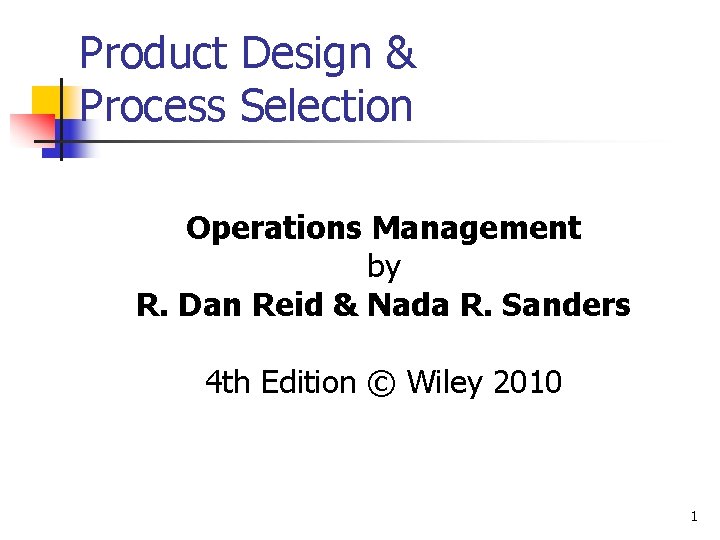 Product Design & Process Selection

Operations Management
by
R. Dan Reid & Nada R. Sanders

4th Edition © Wiley 2010

1